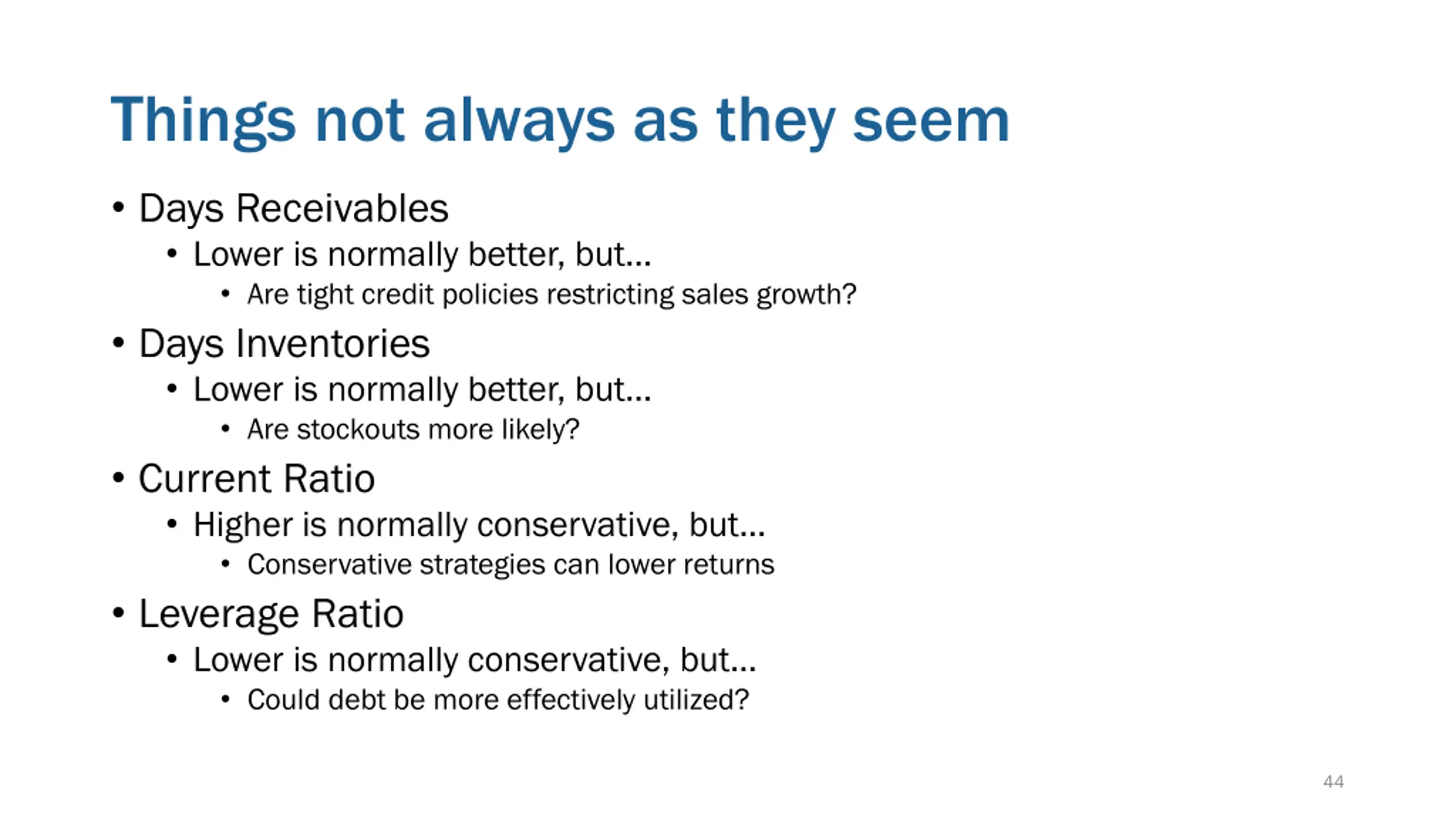 Things not always as they seem

• Days Receivables
  • Lower is normally better, but…
    • Are tight credit policies restricting sales growth?
• Days Inventories
  • Lower is normally better, but…
    • Are stockouts more likely?
• Current Ratio
  • Higher is normally conservative, but…
    • Conservative strategies can lower returns
• Leverage Ratio
  • Lower is normally conservative, but…
    • Could debt be more effectively utilized?

44